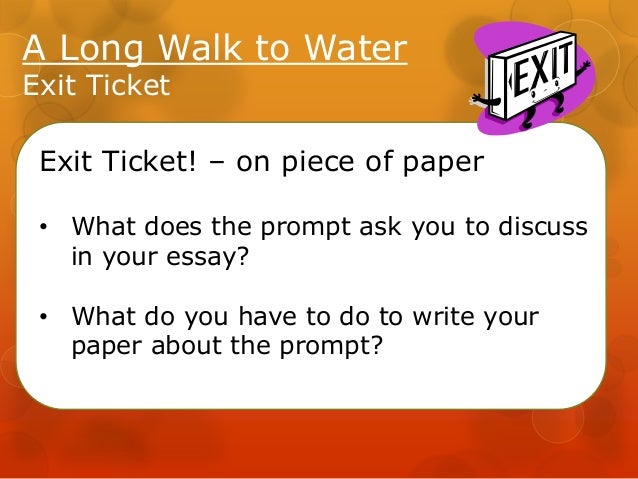 A Long Walk to Water
Exit Ticket

EXIT

Exit Ticket! – on piece of paper

• What does the prompt ask you to discuss in your essay?

• What do you have to do to write your paper about the prompt?